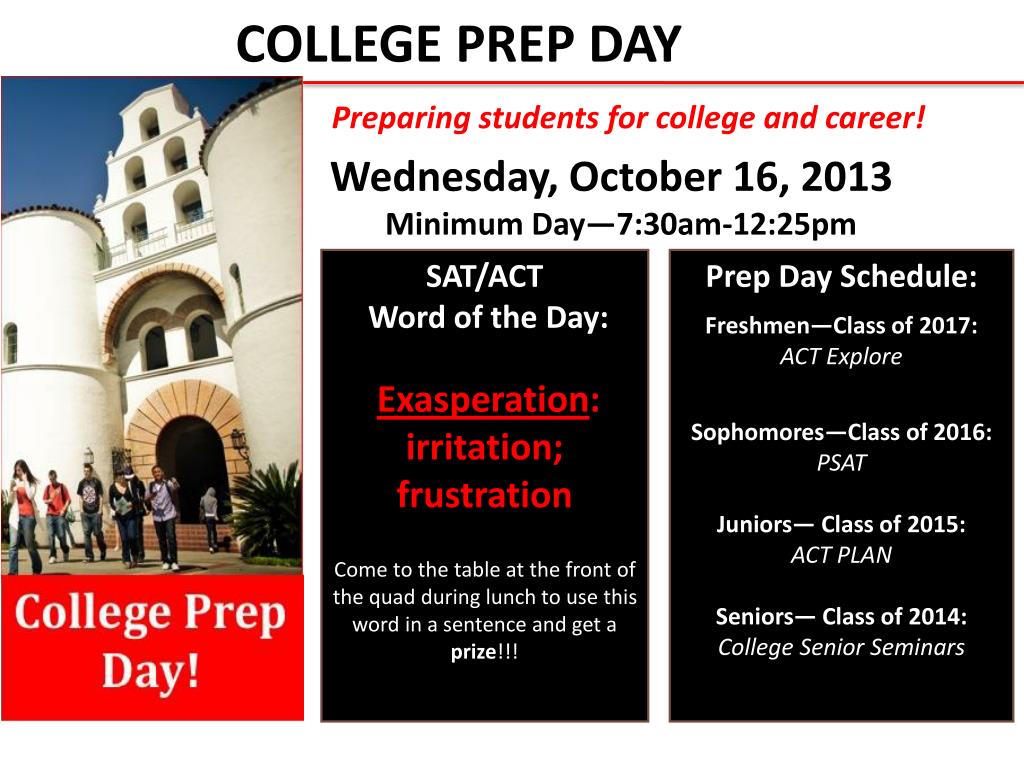 COLLEGE PREP DAY

Preparing students for college and career!

Wednesday, October 16, 2013

Minimum Day—7:30am-12:25pm

College Prep Day!

SAT/ACT
Word of the Day:

Exasperation: irritation; frustration

Come to the table at the front of the quad during lunch to use this word in a sentence and get a prize!!!

Prep Day Schedule:

Freshmen—Class of 2017:
ACT Explore

Sophomores—Class of 2016:
PSAT

Juniors— Class of 2015:
ACT PLAN

Seniors— Class of 2014:
College Senior Seminars